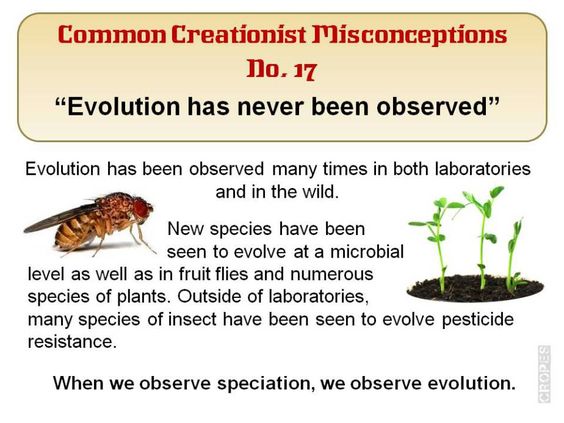 Common Creationist Misconceptions
No. 17
"Evolution has never been observed"

Evolution has been observed many times in both laboratories and in the wild.

New species have been seen to evolve at a microbial level as well as in fruit flies and numerous species of plants. Outside of laboratories, many species of insect have been seen to evolve pesticide resistance.

When we observe speciation, we observe evolution.

CROPES